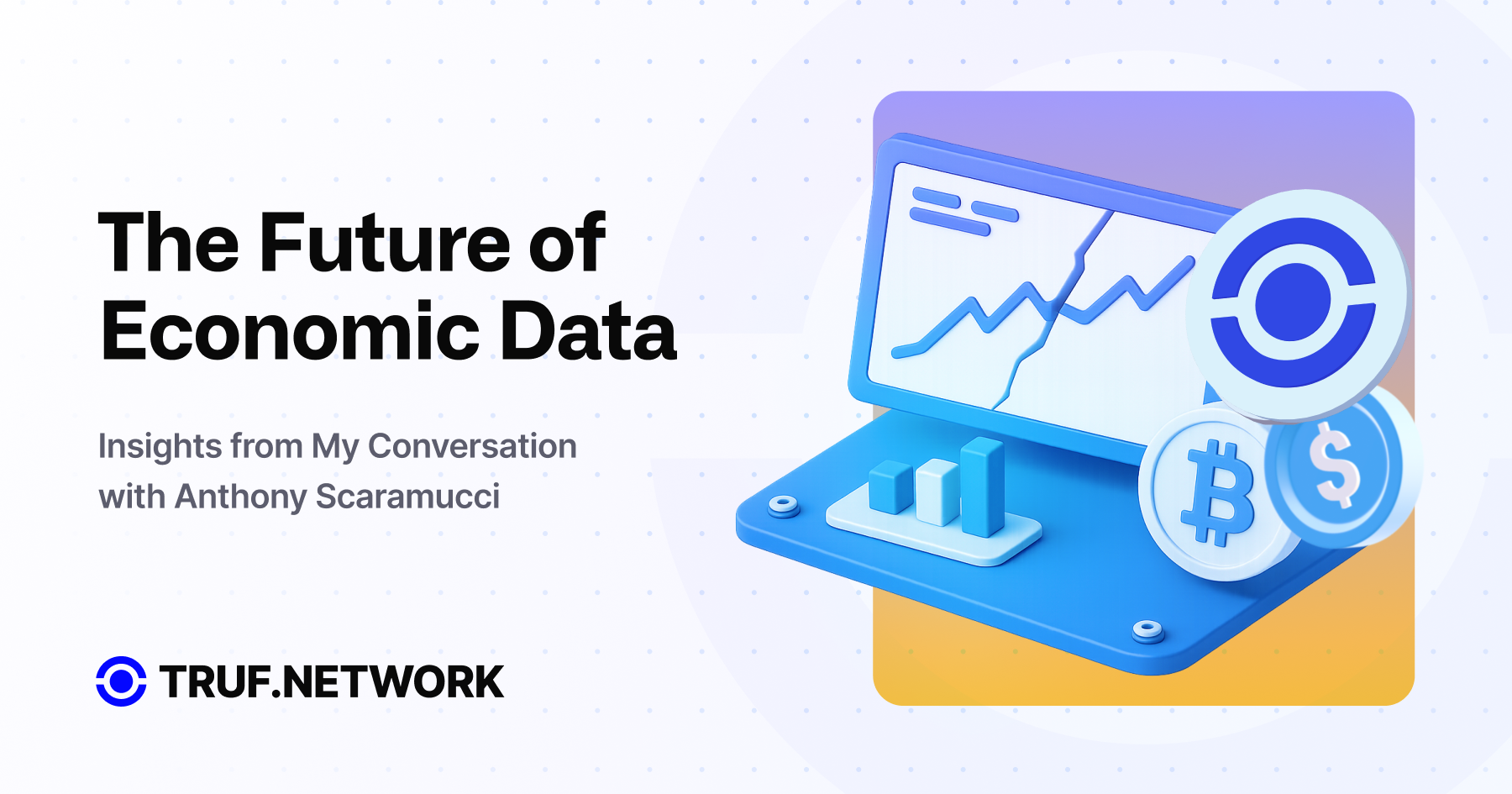 The Future of Economic Data

Insights from My Conversation with Anthony Scaramucci

TRUF.NETWORK